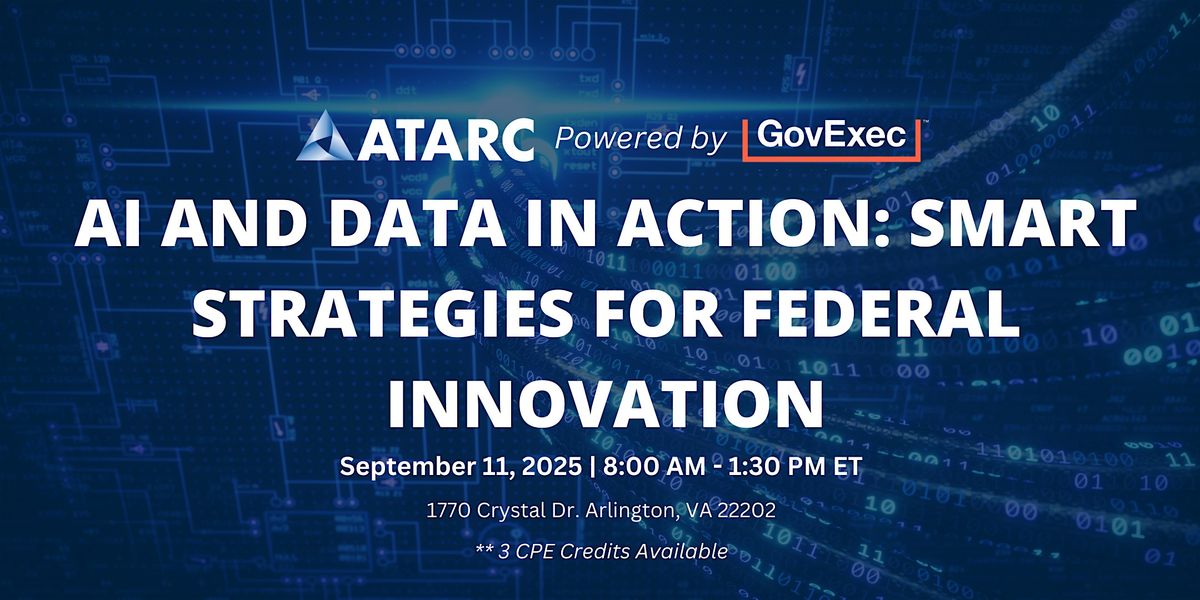 ATARC Powered by GovExec

AI AND DATA IN ACTION: SMART STRATEGIES FOR FEDERAL INNOVATION

September 11, 2025 | 8:00 AM - 1:30 PM ET

1770 Crystal Dr. Arlington, VA 22202

** 3 CPE Credits Available